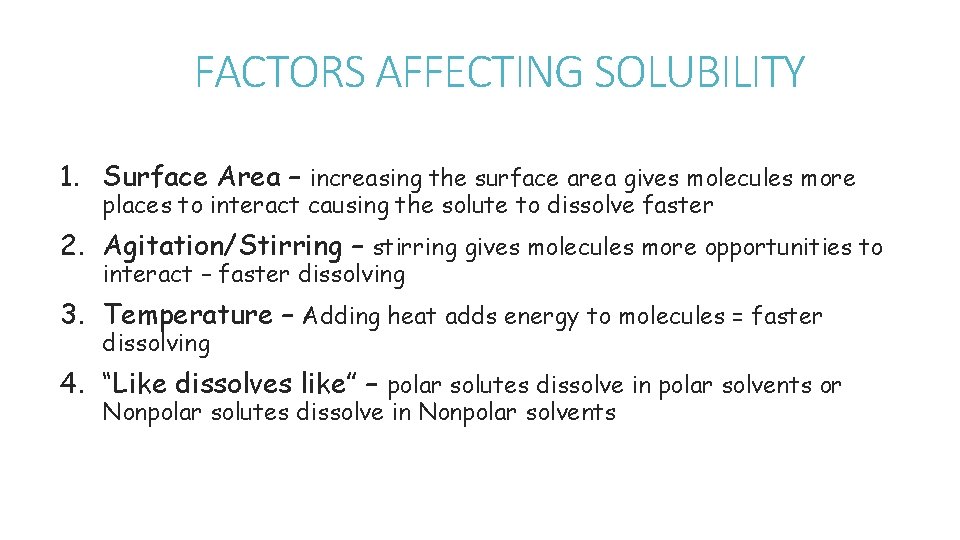 FACTORS AFFECTING SOLUBILITY

1. Surface Area – increasing the surface area gives molecules more places to interact causing the solute to dissolve faster
2. Agitation/Stirring – stirring gives molecules more opportunities to interact – faster dissolving
3. Temperature – Adding heat adds energy to molecules = faster dissolving
4. “Like dissolves like” – polar solutes dissolve in polar solvents or Nonpolar solutes dissolve in Nonpolar solvents